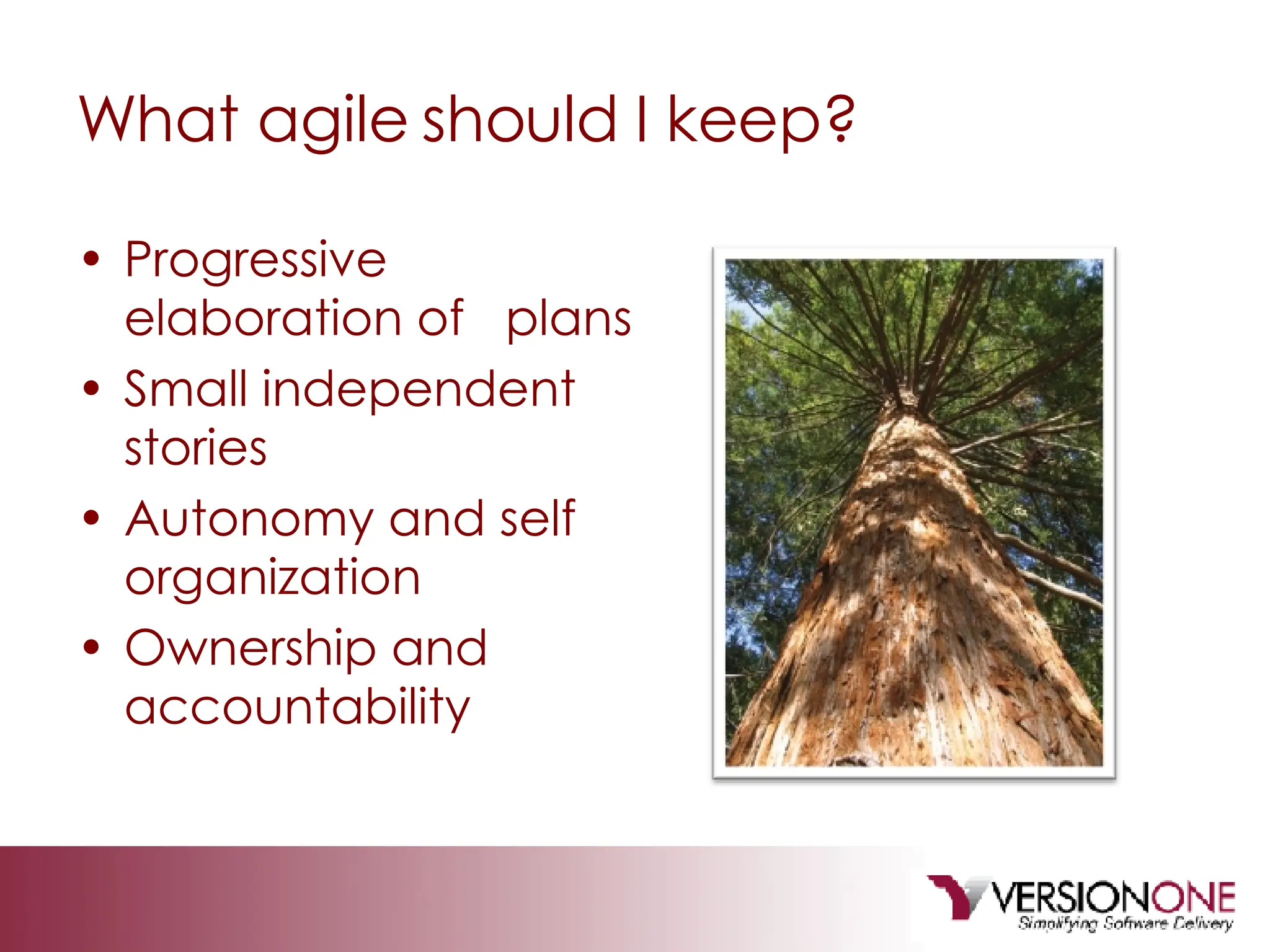 What agile should I keep?

• Progressive elaboration of plans
• Small independent stories
• Autonomy and self organization
• Ownership and accountability

VERSIONONE
Simplifying Software Delivery